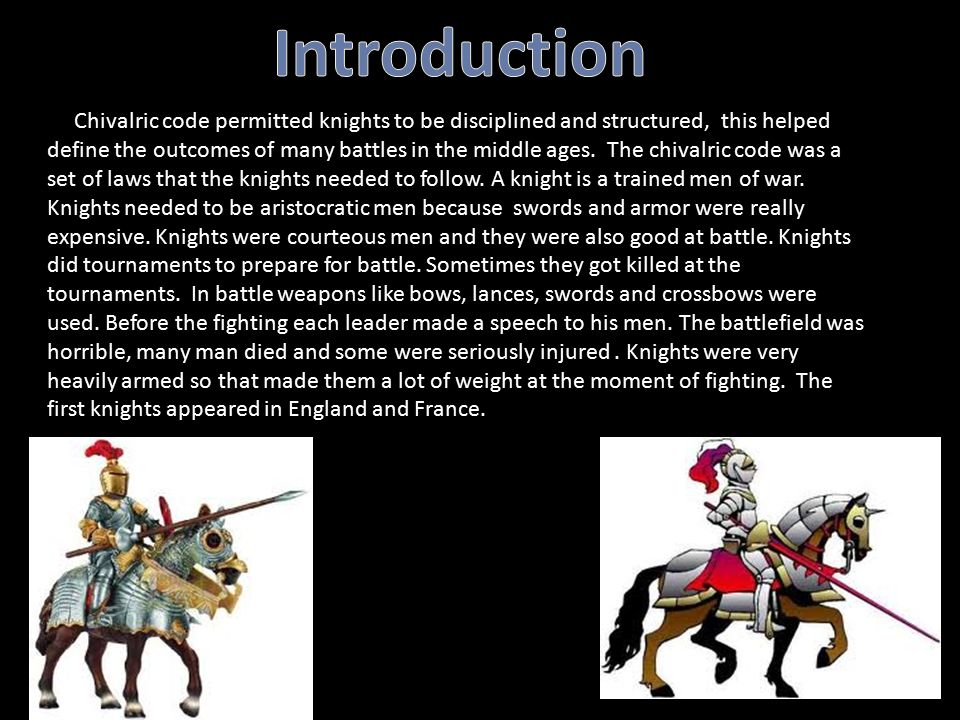 Introduction

Chivalric code permitted knights to be disciplined and structured, this helped define the outcomes of many battles in the middle ages. The chivalric code was a set of laws that the knights needed to follow. A knight is a trained men of war. Knights needed to be aristocratic men because swords and armor were really expensive. Knights were courteous men and they were also good at battle. Knights did tournaments to prepare for battle. Sometimes they got killed at the tournaments. In battle weapons like bows, lances, swords and crossbows were used. Before the fighting each leader made a speech to his men. The battlefield was horrible, many man died and some were seriously injured . Knights were very heavily armed so that made them a lot of weight at the moment of fighting. The first knights appeared in England and France.